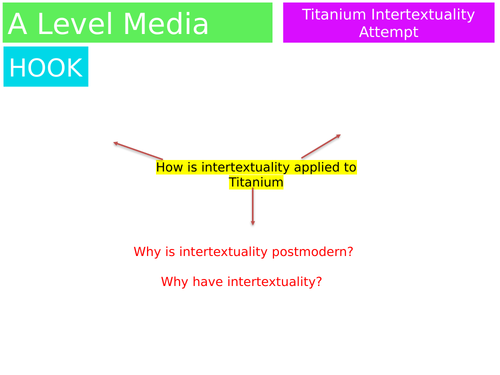 A Level Media

Titanium Intertextuality Attempt

HOOK

How is intertextuality applied to Titanium

Why is intertextuality postmodern?

Why have intertextuality?